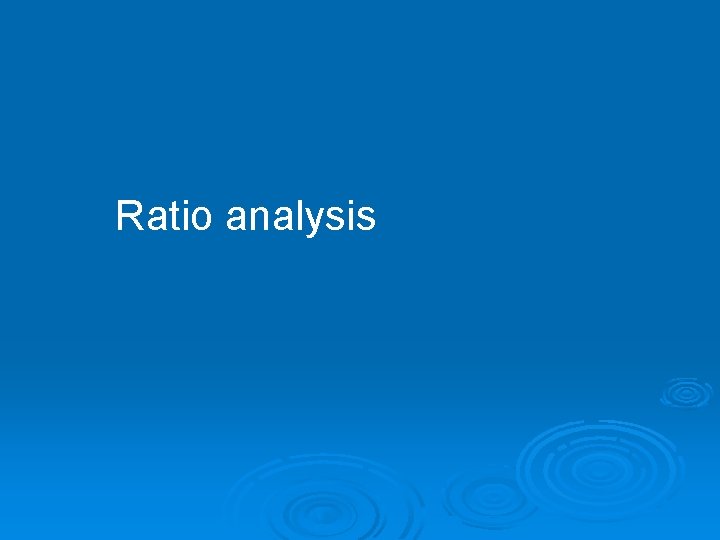 Ratio analysis